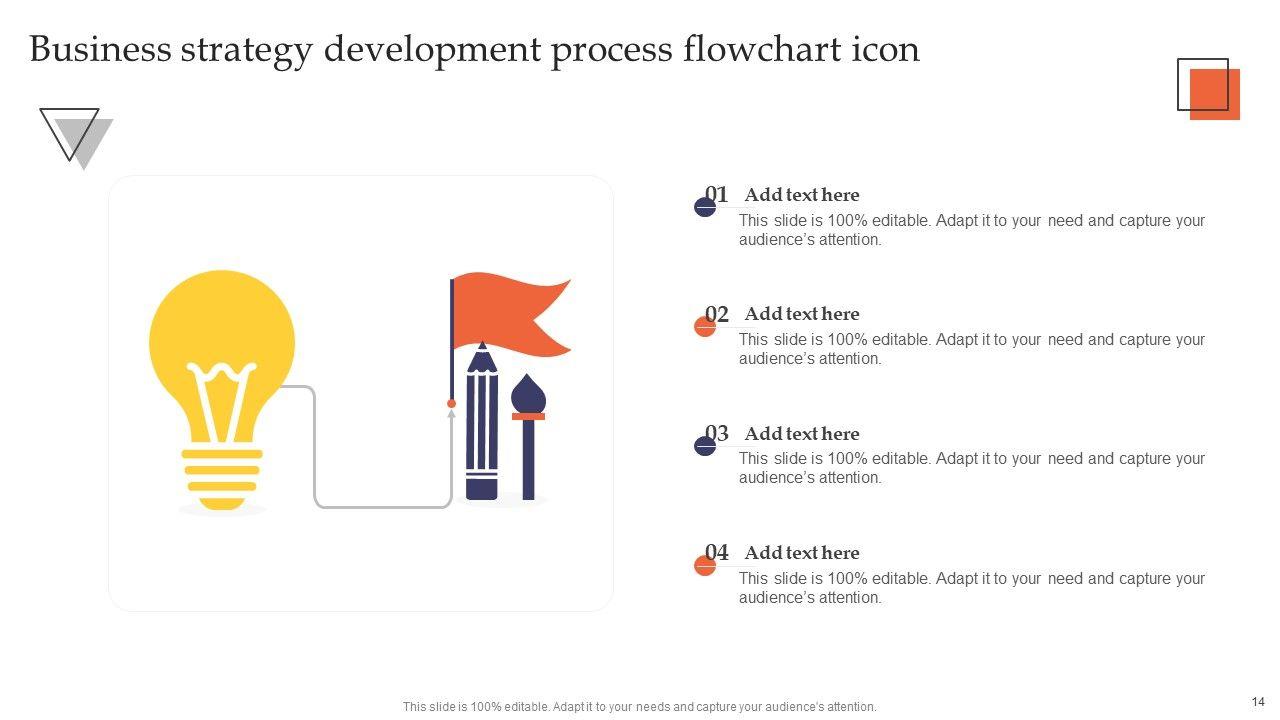 Business strategy development process flowchart icon

01 Add text here
This slide is 100% editable. Adapt it to your need and capture your audience's attention.

02 Add text here
This slide is 100% editable. Adapt it to your need and capture your audience's attention.

03 Add text here
This slide is 100% editable. Adapt it to your need and capture your audience's attention.

04 Add text here
This slide is 100% editable. Adapt it to your need and capture your audience's attention.

This slide is 100% editable. Adapt it to your needs and capture your audience's attention.

14